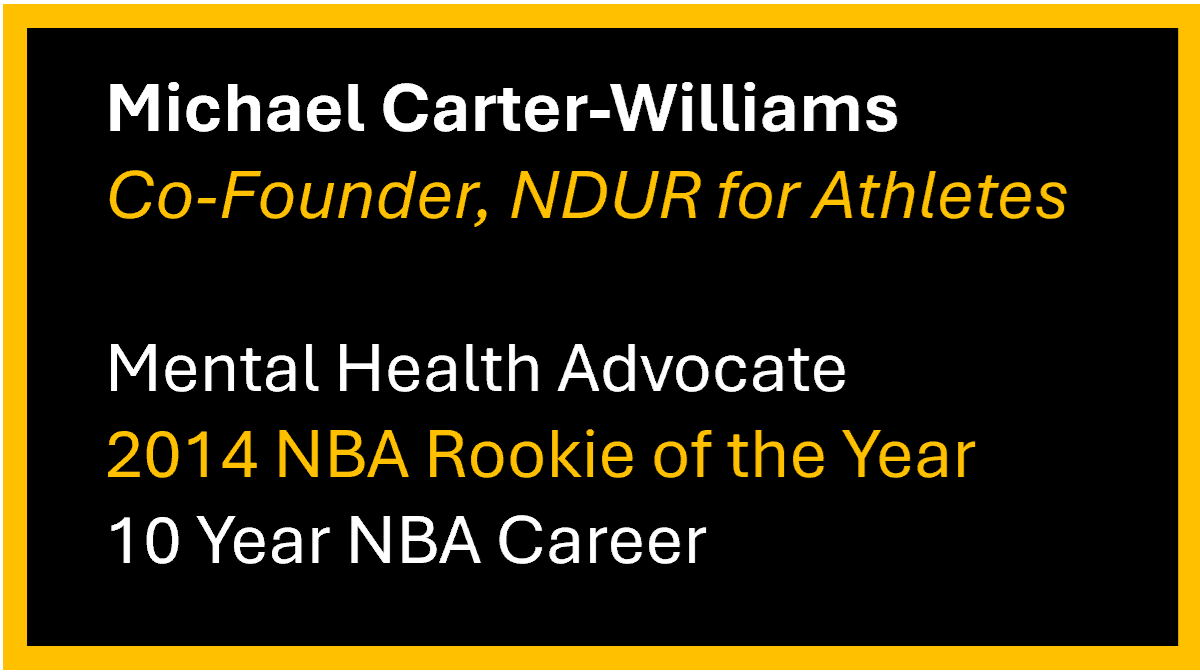 Michael Carter-Williams
Co-Founder, NDUR for Athletes

Mental Health Advocate
2014 NBA Rookie of the Year
10 Year NBA Career